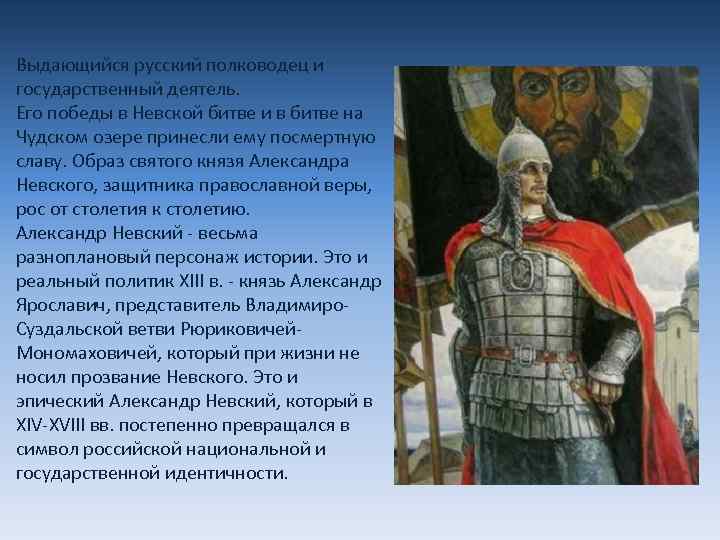 Выдающийся русский полководец и государственный деятель.
Его победы в Невской битве и в битве на Чудском озере принесли ему посмертную славу. Образ святого князя Александра Невского, защитника православной веры, рос от столетия к столетию.
Александр Невский - весьма разноплановый персонаж истории. Это и реальный политик XIII в. - князь Александр Ярославич, представитель Владимиро-Суздальской ветви Рюриковичей-Мономаховичей, который при жизни не носил прозвание Невского. Это и эпический Александр Невский, который в XIV-XVIII вв. постепенно превращался в символ российской национальной и государственной идентичности.